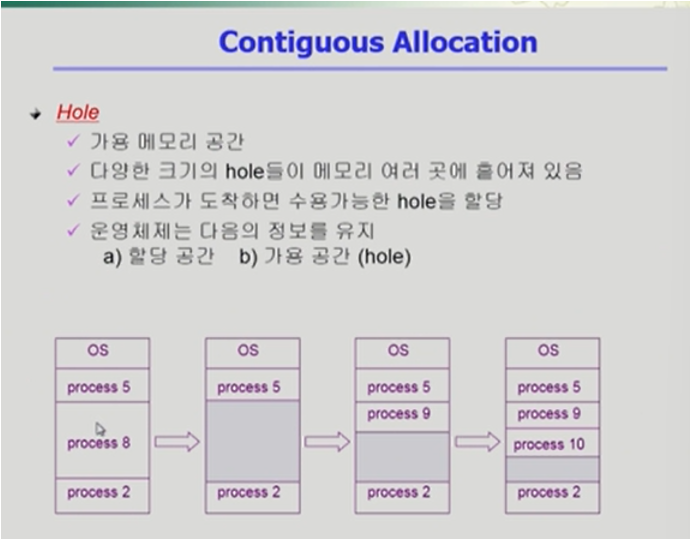 Contiguous Allocation

Hole

✓ 가용 메모리 공간
✓ 다양한 크기의 hole들이 메모리 여러 곳에 흩어져 있음
✓ 프로세스가 도착하면 수용가능한 hole을 할당
✓ 운영체제는 다음의 정보를 유지
a) 할당 공간 b) 가용 공간 (hole)

OS
process 5
process 8
process 2

OS
process 5
process 2

OS
process 5
process 9
process 2

OS
process 5
process 9
process 10
process 2